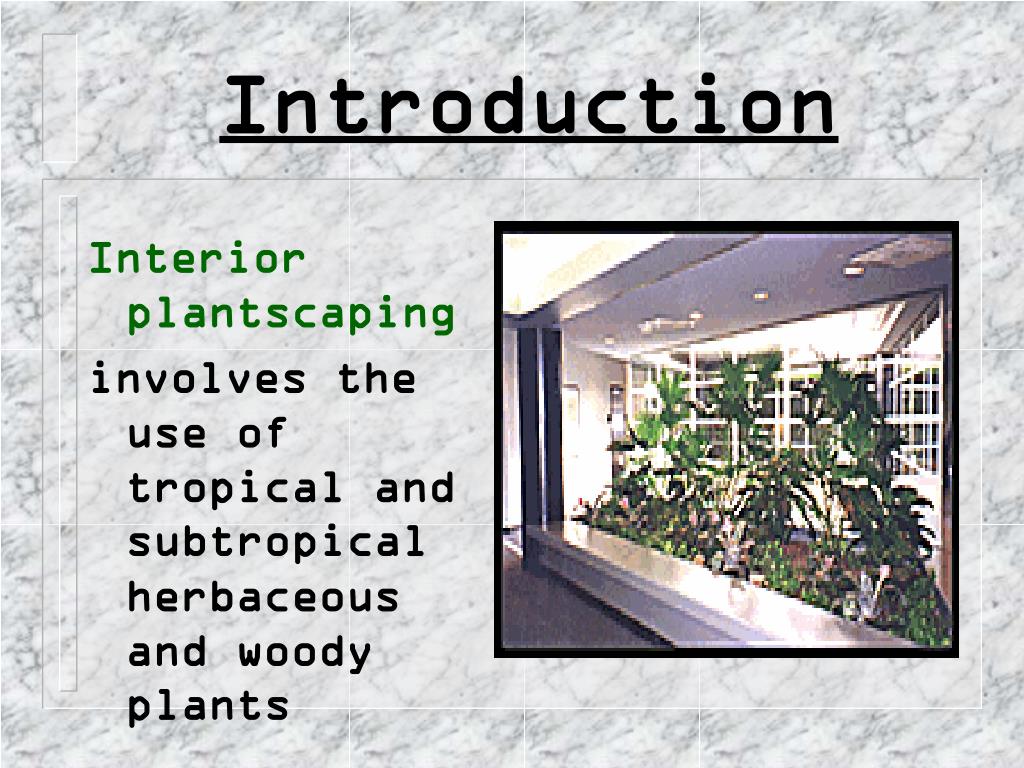 Introduction

Interior plantscaping involves the use of tropical and subtropical herbaceous and woody plants